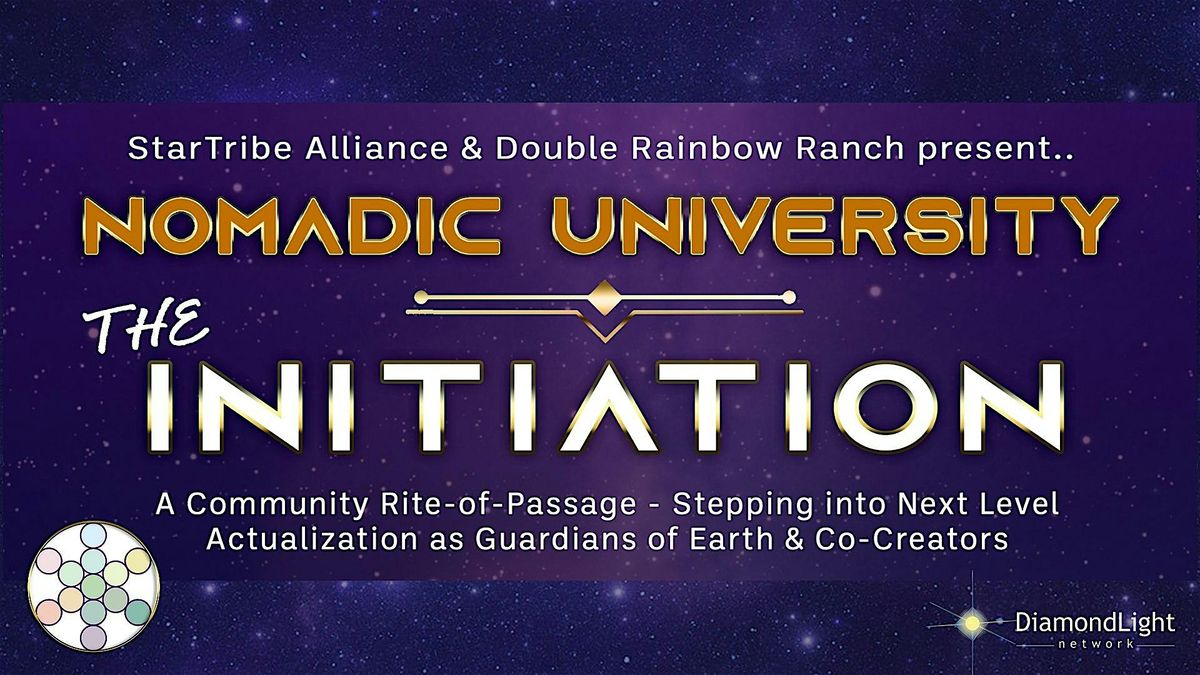 StarTribe Alliance & Double Rainbow Ranch present..

NOMADIC UNIVERSITY

THE

INITIATION

A Community Rite-of-Passage - Stepping into Next Level Actualization as Guardians of Earth & Co-Creators

DiamondLight network